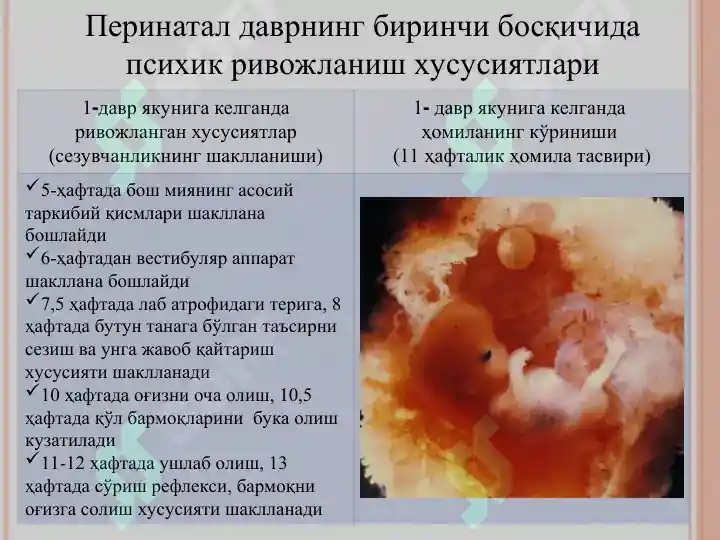 Перинатал даврнинг биринчи босқичида психик ривожланиш хусусиятлари

| 1-давр якунига келганда ривожланган хусусиятлар (сезувчанликнинг шаклланиши) | 1- давр якунига келганда ҳомиланинг кўриниши (11 ҳафталик ҳомила тасвири) |
|---|---|
| ✓5-ҳафтада бош миянинг асосий таркибий қисмлари шакллана бошлайди ✓6-ҳафтадан вестибуляр аппарат шакллана бошлайди ✓7,5 ҳафтада лаб атрофидаги терига, 8 ҳафтада бутун танага бўлган таъсирни сезиш ва унга жавоб қайтариш хусусияти шаклланади ✓10 ҳафтада оғизни оча олиш, 10,5 ҳафтада қўл бармоқларини бука олиш кузатилади ✓11-12 ҳафтада ушлаб олиш, 13 ҳафтада сўриш рефлекси, бармоқни оғизга солиш хусусияти шаклланади | |